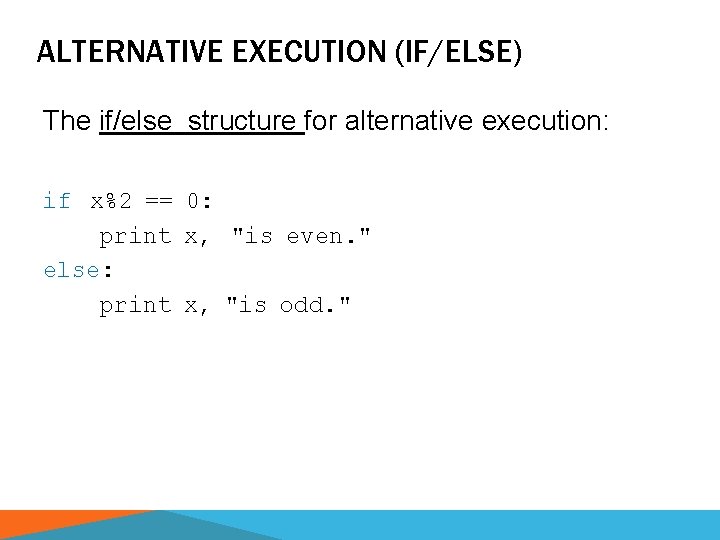 ALTERNATIVE EXECUTION (IF/ELSE)

The if/else structure for alternative execution:

if x%2 == 0:
    print x, "is even."
else:
    print x, "is odd."